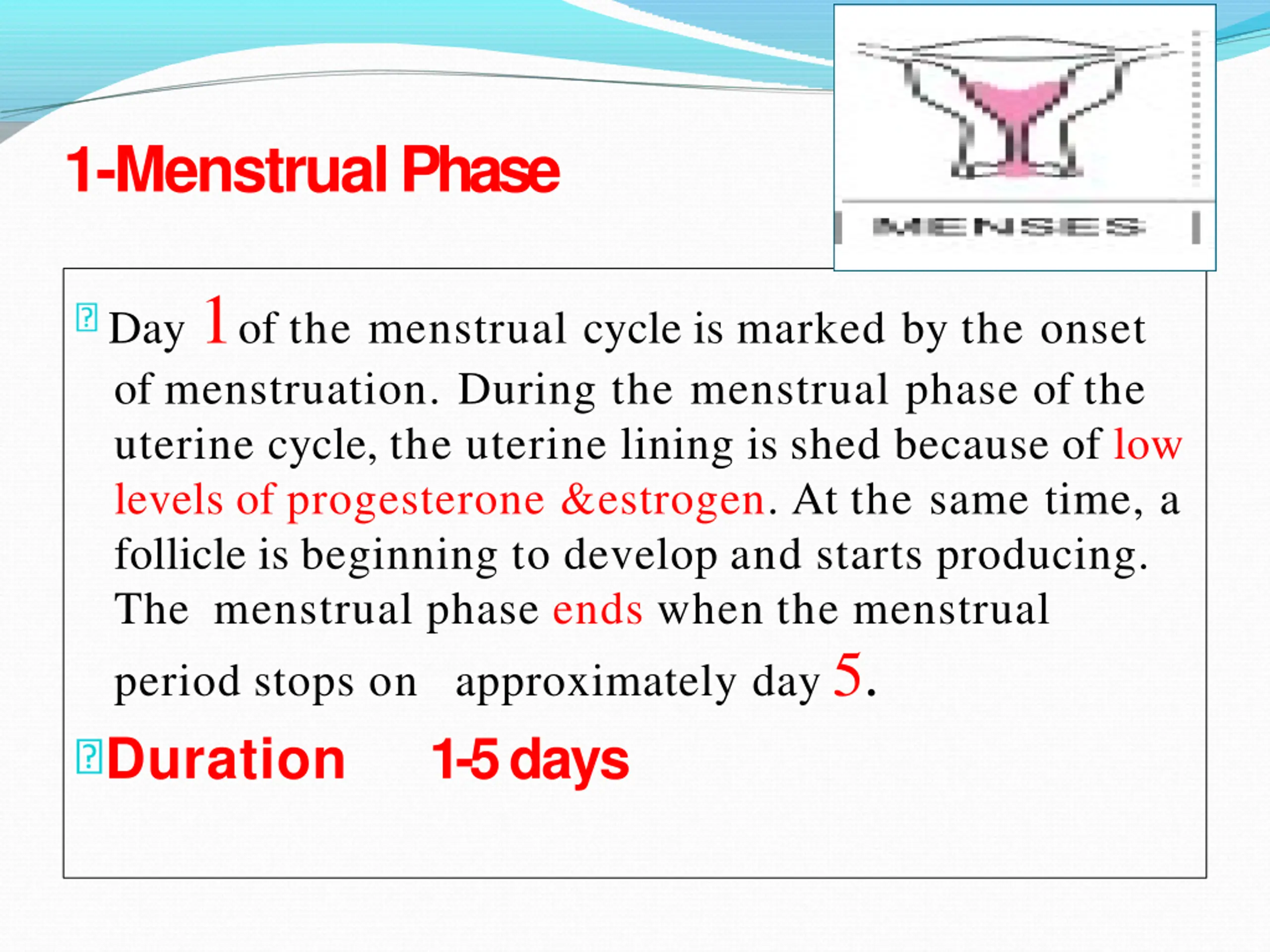 1-Menstrual Phase

MENSES

Day 1 of the menstrual cycle is marked by the onset of menstruation. During the menstrual phase of the uterine cycle, the uterine lining is shed because of low levels of progesterone &estrogen. At the same time, a follicle is beginning to develop and starts producing. The menstrual phase ends when the menstrual period stops on approximately day 5.

Duration 1-5 days